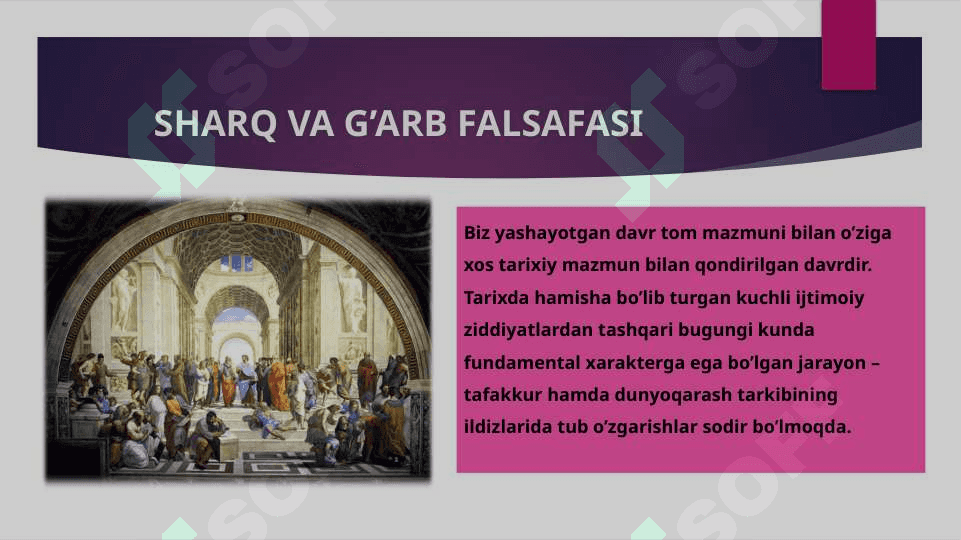 SHARQ VA G’ARB FALSAFASI

Biz yashayotgan davr tom mazmuni bilan o’ziga xos tarixiy mazmun bilan qondirilgan davrdir. Tarixda hamisha bo’lib turgan kuchli ijtimoiy ziddiyatlardan tashqari bugungi kunda fundamental xarakterga ega bo’lgan jarayon – tafakkur hamda dunyoqarash tarkibining ildizlarida tub o’zgarishlar sodir bo’lmoqda.